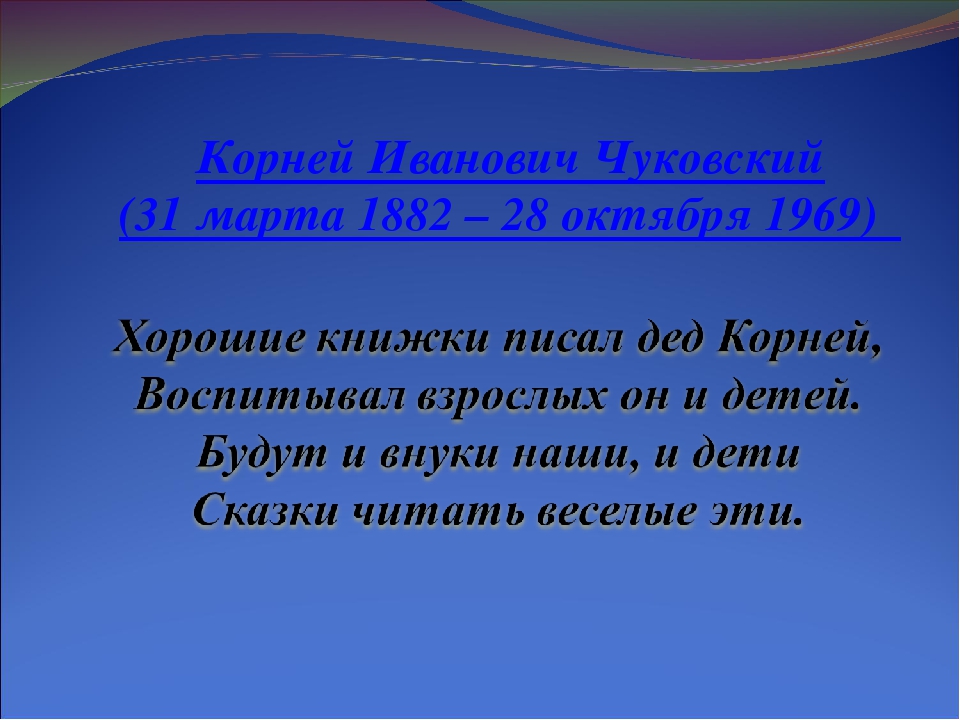 Корней Иванович Чуковский
(31 марта 1882 – 28 октября 1969)

Хорошие книжки писал дед Корней,
Воспитывал взрослых он и детей.
Будут и внуки наши, и дети
Сказки читать веселые эти.